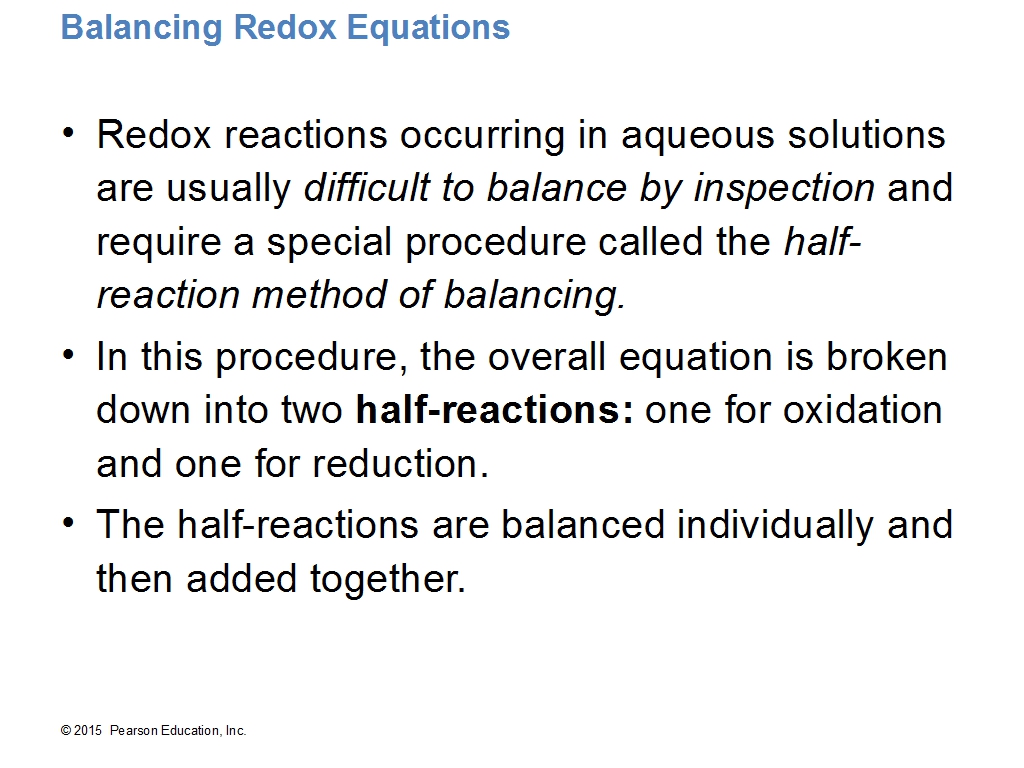 Balancing Redox Equations

• Redox reactions occurring in aqueous solutions are usually difficult to balance by inspection and require a special procedure called the half-reaction method of balancing.

• In this procedure, the overall equation is broken down into two half-reactions: one for oxidation and one for reduction.

• The half-reactions are balanced individually and then added together.

© 2015 Pearson Education, Inc.